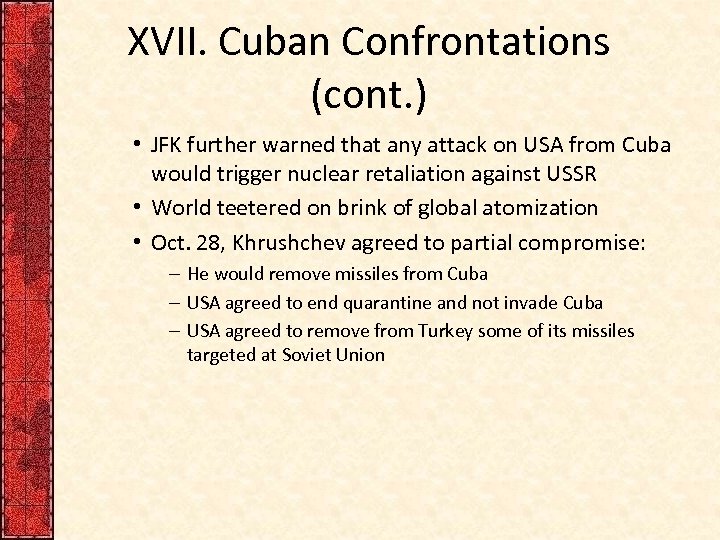 XVII. Cuban Confrontations (cont.)

• JFK further warned that any attack on USA from Cuba would trigger nuclear retaliation against USSR
• World teetered on brink of global atomization
• Oct. 28, Khrushchev agreed to partial compromise:
– He would remove missiles from Cuba
– USA agreed to end quarantine and not invade Cuba
– USA agreed to remove from Turkey some of its missiles targeted at Soviet Union